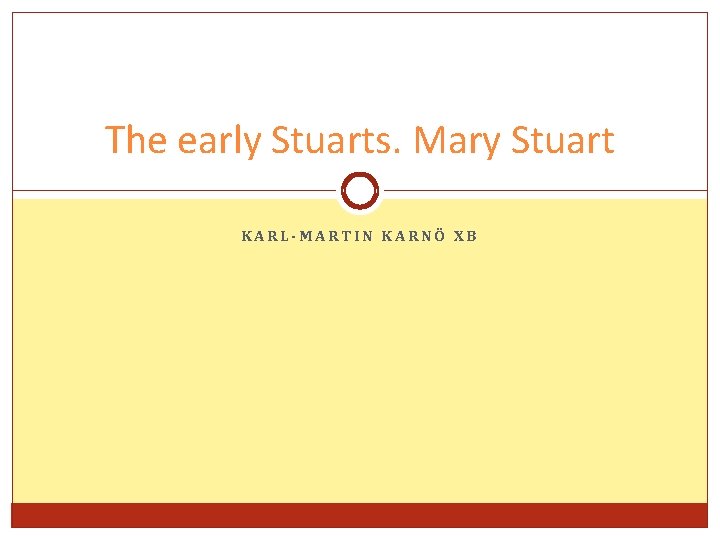 The early Stuarts. Mary Stuart

KARL-MARTIN KARNÖ XB